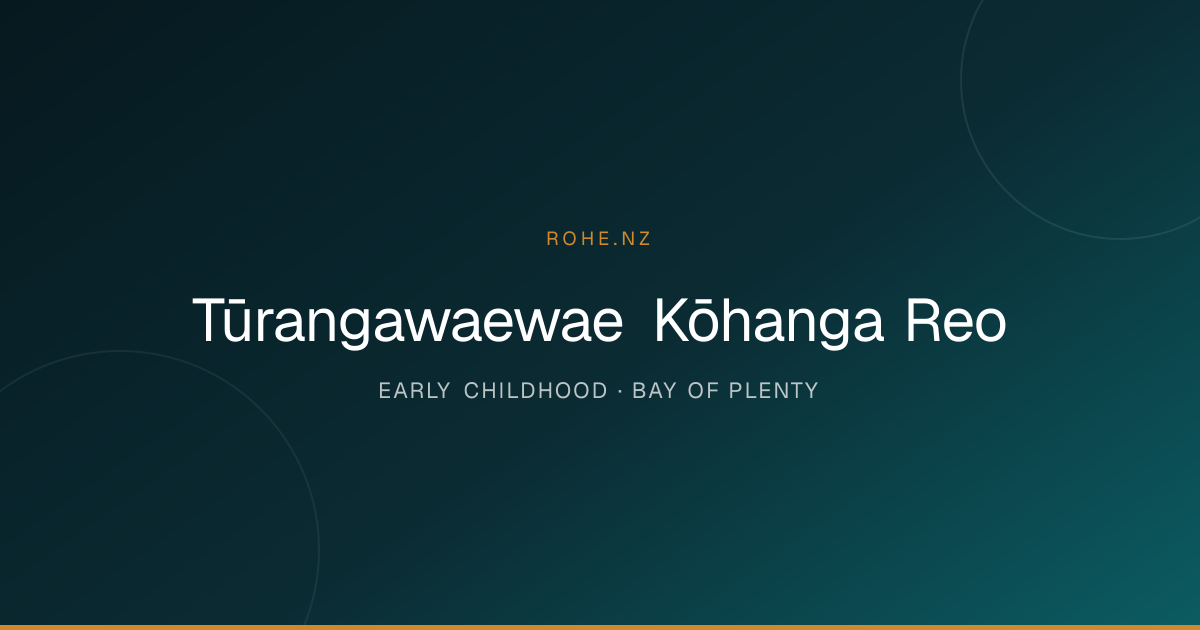 ROHE.NZ

Tūrangawaewae Kōhanga Reo

EARLY CHILDHOOD · BAY OF PLENTY